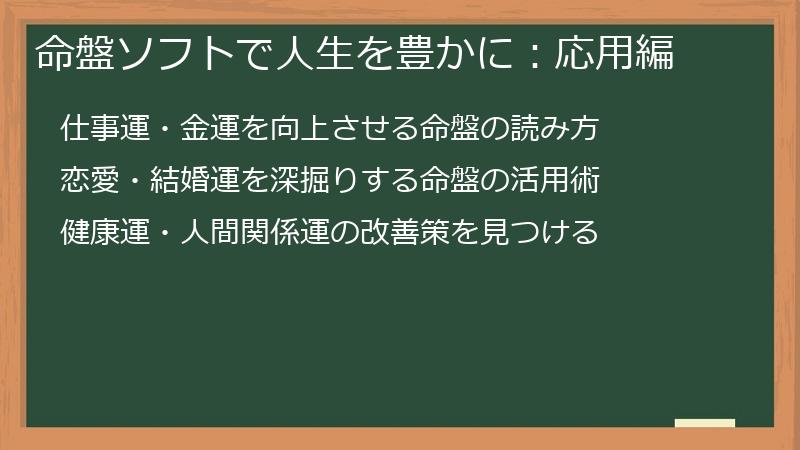 命盤ソフトで人生を豊かに：応用編

仕事運・金運を向上させる命盤の読み方

恋愛・結婚運を深掘りする命盤の活用術

健康運・人間関係運の改善策を見つける